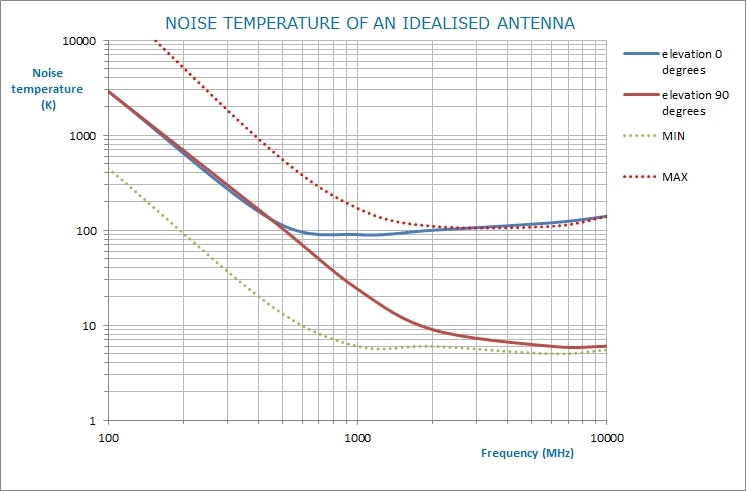 NOISE TEMPERATURE OF AN IDEALISED ANTENNA

Noise temperature (K)

10000
1000
100
10
1

100
1000
10000

Frequency (MHz)

elevation 0 degrees
elevation 90 degrees
MIN
MAX